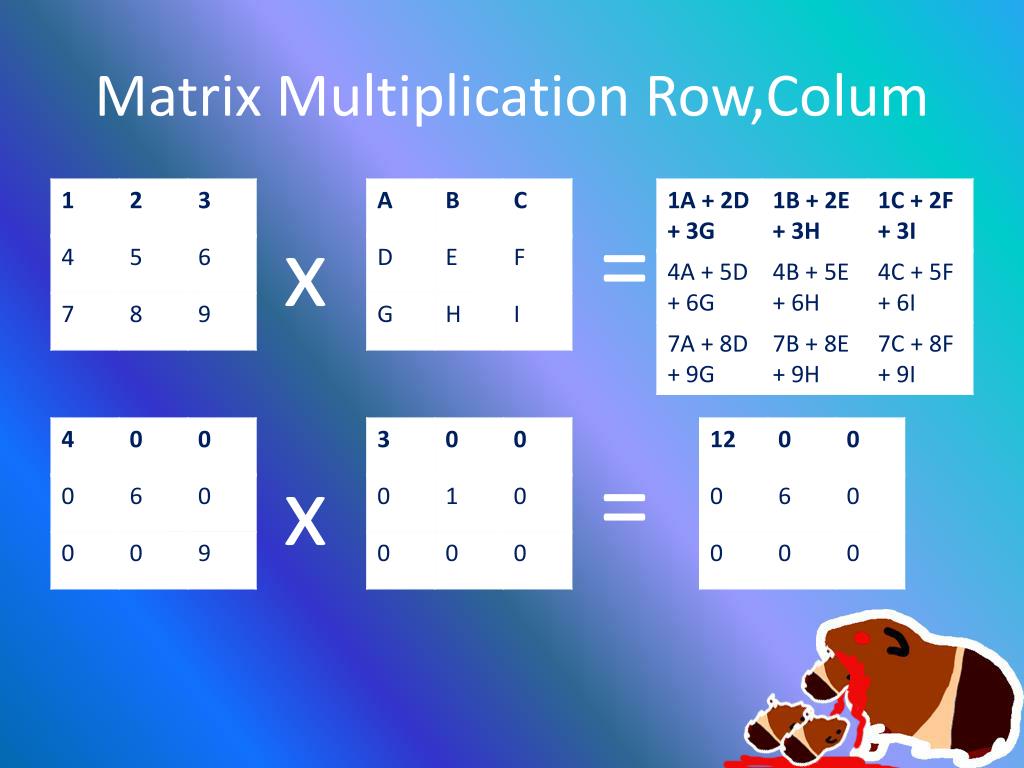 Matrix Multiplication Row,Colum

| 1 | 2 | 3 |
|---|---|---|
| 4 | 5 | 6 |
| 7 | 8 | 9 |

x

| A | B | C |
|---|---|---|
| D | E | F |
| G | H | I |

=

| 1A + 2D + 3G | 1B + 2E + 3H | 1C + 2F + 3I |
|---|---|---|
| 4A + 5D + 6G | 4B + 5E + 6H | 4C + 5F + 6I |
| 7A + 8D + 9G | 7B + 8E + 9H | 7C + 8F + 9I |

| 4 | 0 | 0 |
|---|---|---|
| 0 | 6 | 0 |
| 0 | 0 | 9 |

x

| 3 | 0 | 0 |
|---|---|---|
| 0 | 1 | 0 |
| 0 | 0 | 0 |

=

| 12 | 0 | 0 |
|---|---|---|
| 0 | 6 | 0 |
| 0 | 0 | 0 |